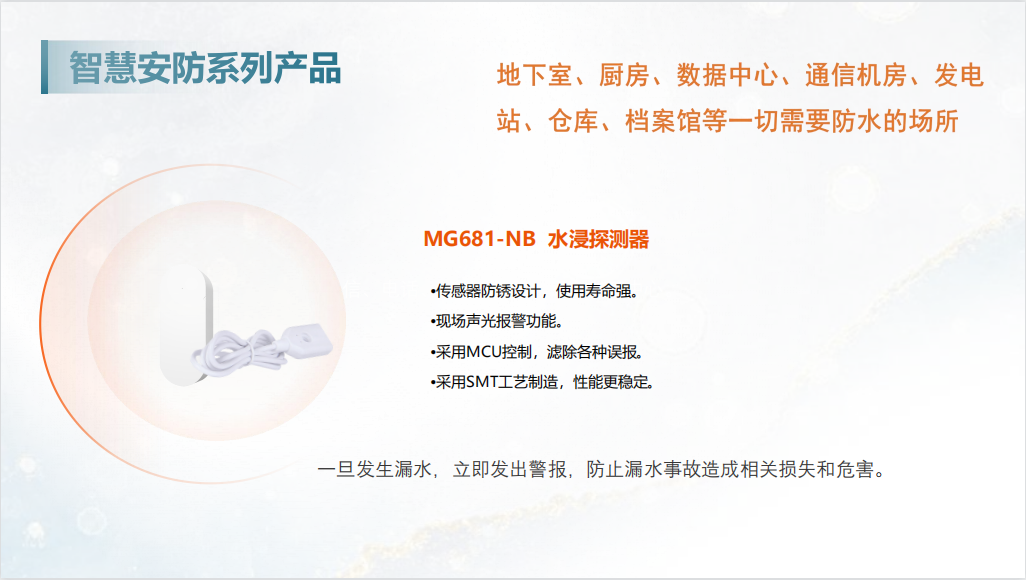 智慧安防系列产品

地下室、厨房、数据中心、通信机房、发电站、仓库、档案馆等一切需要防水的场所

MG681-NB 水浸探测器

•传感器防锈设计，使用寿命强。
•现场声光报警功能。
•采用MCU控制，滤除各种误报。
•采用SMT工艺制造，性能更稳定。

一旦发生漏水，立即发出警报，防止漏水事故造成相关损失和危害。